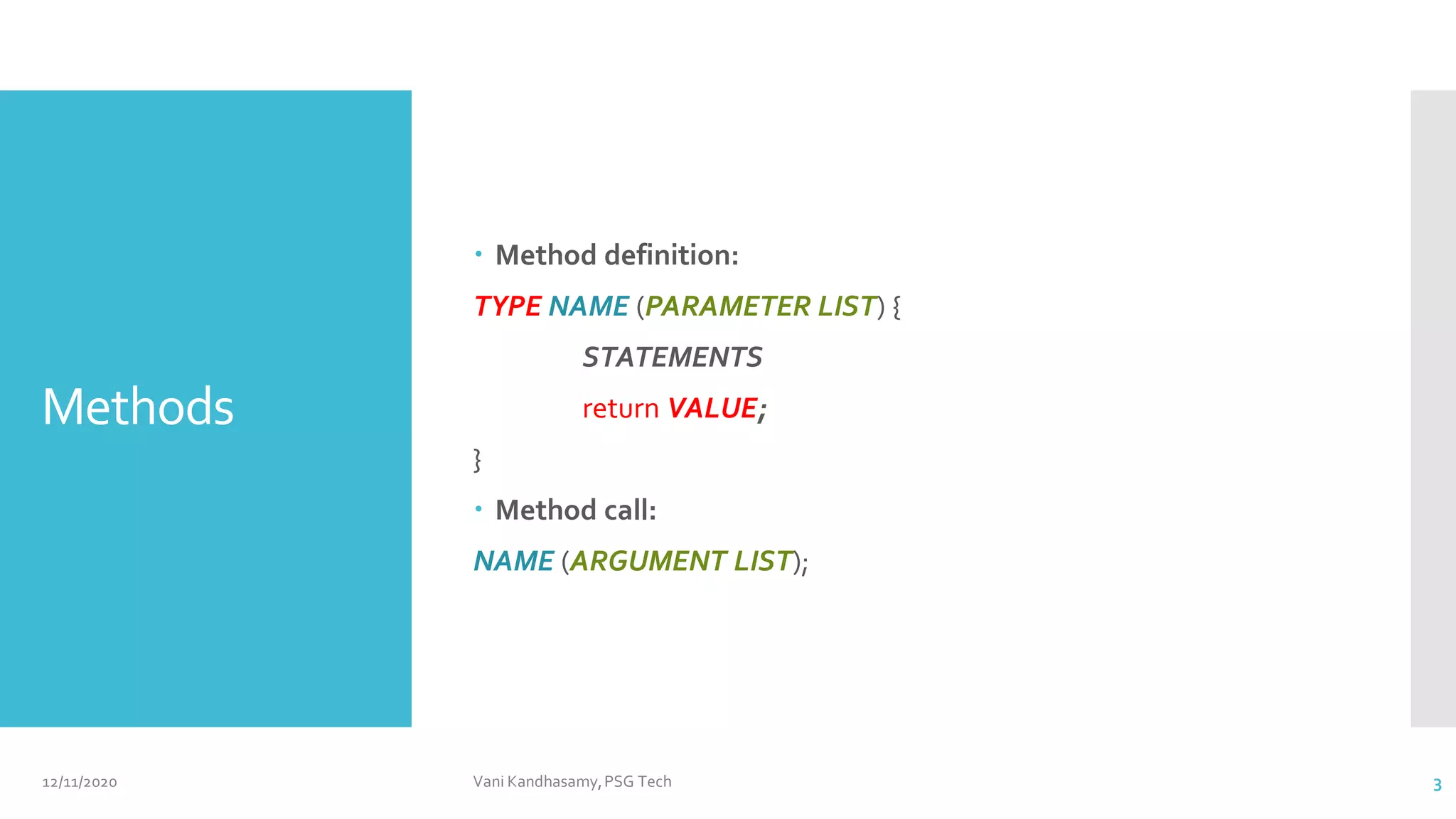 Methods

• Method definition:

TYPE NAME (PARAMETER LIST) {

STATEMENTS

return VALUE;

}

• Method call:

NAME (ARGUMENT LIST);

12/11/2020

Vani Kandhasamy, PSG Tech

3